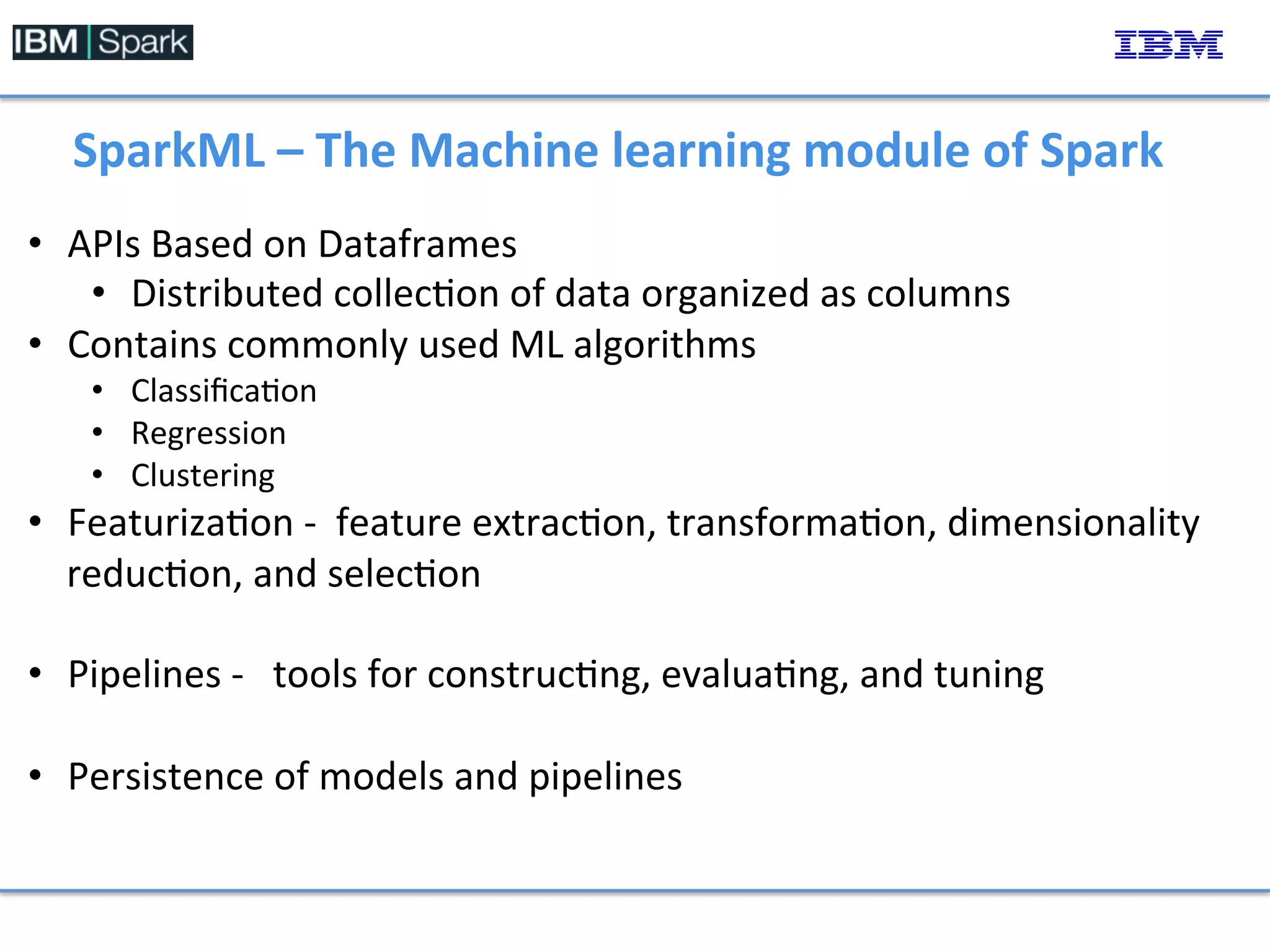 IBM | Spark

IBM

SparkML – The Machine learning module of Spark

• APIs Based on Dataframes
 • Distributed collection of data organized as columns
• Contains commonly used ML algorithms
 • Classification
 • Regression
 • Clustering
• Featurization - feature extraction, transformation, dimensionality reduction, and selection

• Pipelines - tools for constructing, evaluating, and tuning

• Persistence of models and pipelines